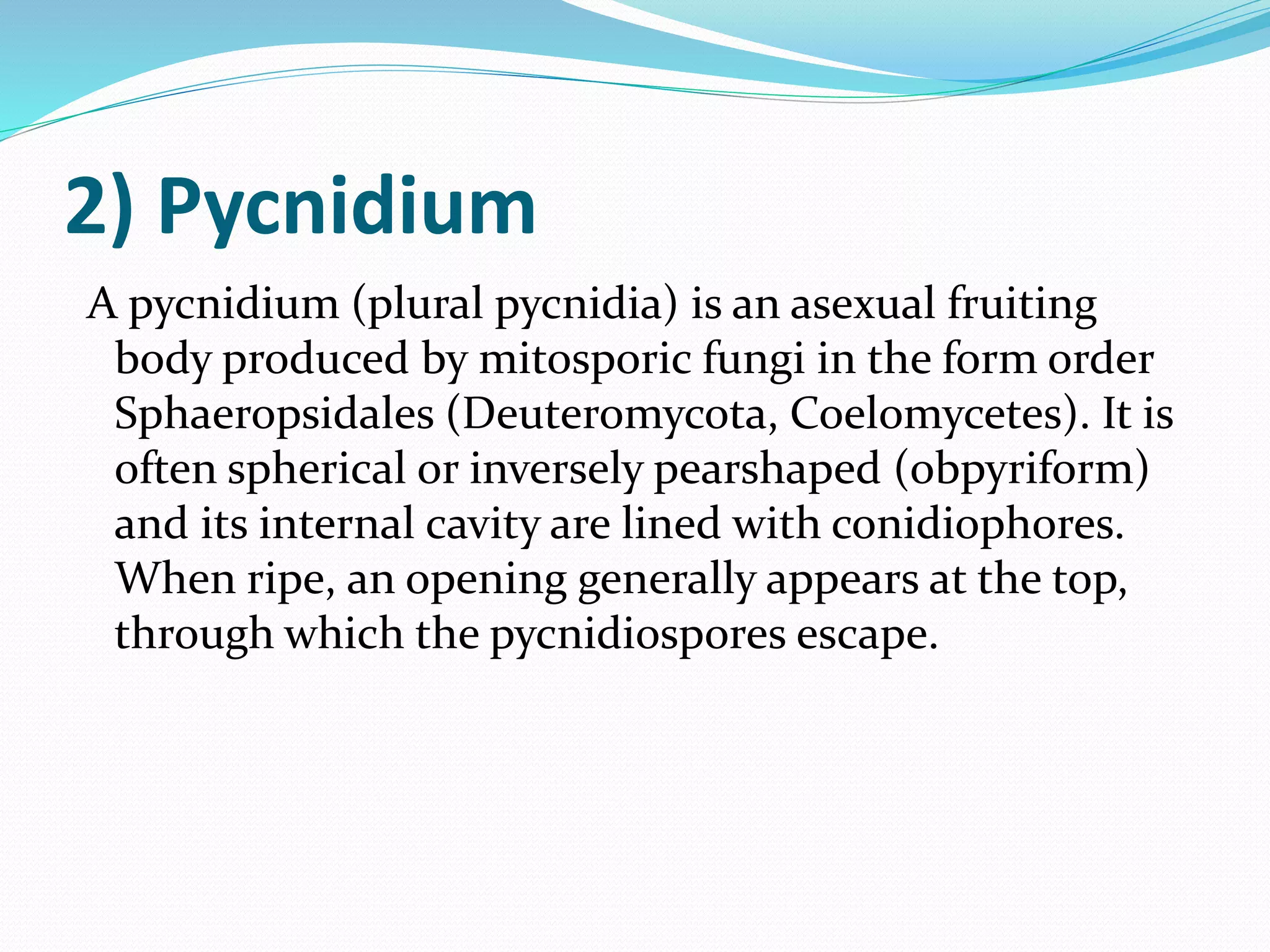 2) Pycnidium

A pycnidium (plural pycnidia) is an asexual fruiting body produced by mitosporic fungi in the form order Sphaeropsidales (Deuteromycota, Coelomycetes). It is often spherical or inversely pearshaped (obpyriform) and its internal cavity are lined with conidiophores. When ripe, an opening generally appears at the top, through which the pycnidiospores escape.